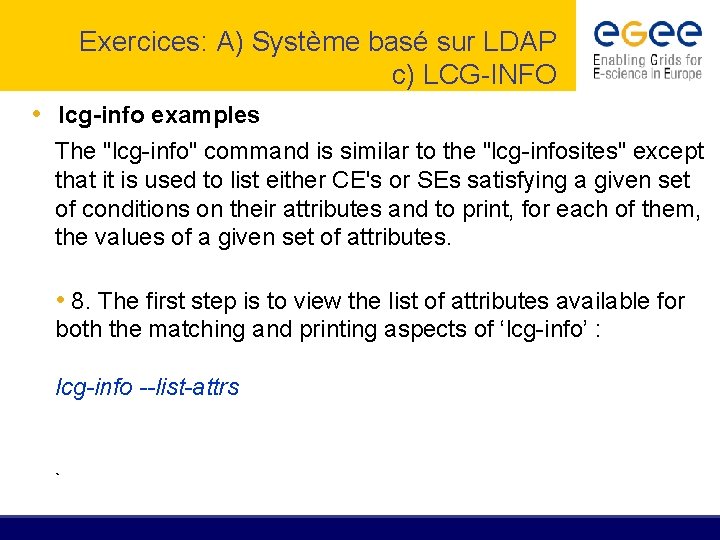 Exercices: A) Système basé sur LDAP
c) LCG-INFO

egee
Enabling Grids for E-science in Europe

• lcg-info examples

The "lcg-info" command is similar to the "lcg-infosites" except that it is used to list either CE's or SEs satisfying a given set of conditions on their attributes and to print, for each of them, the values of a given set of attributes.

• 8. The first step is to view the list of attributes available for both the matching and printing aspects of ‘lcg-info’ :

lcg-info --list-attrs

`